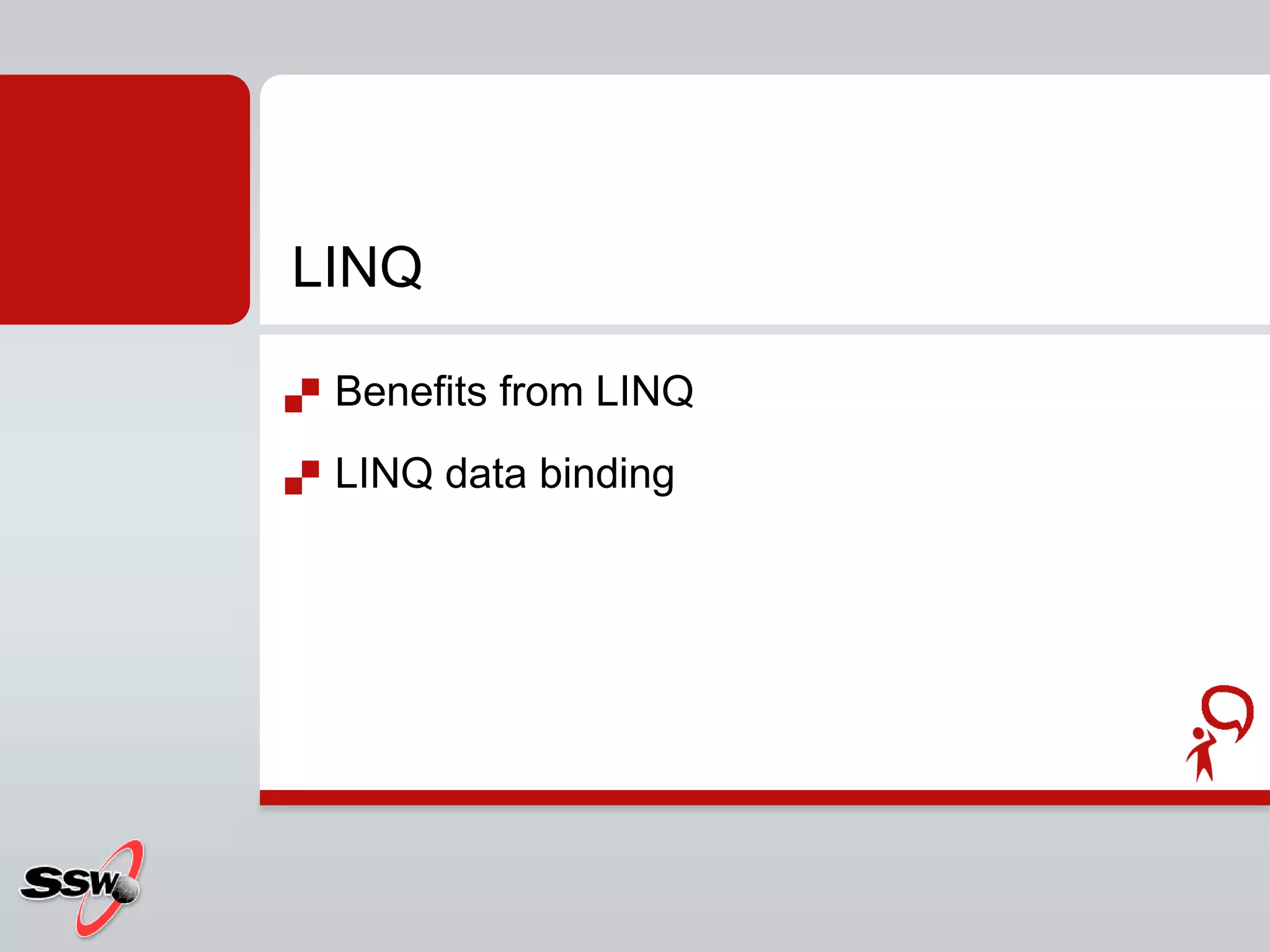 LINQ

Benefits from LINQ

LINQ data binding

SSW